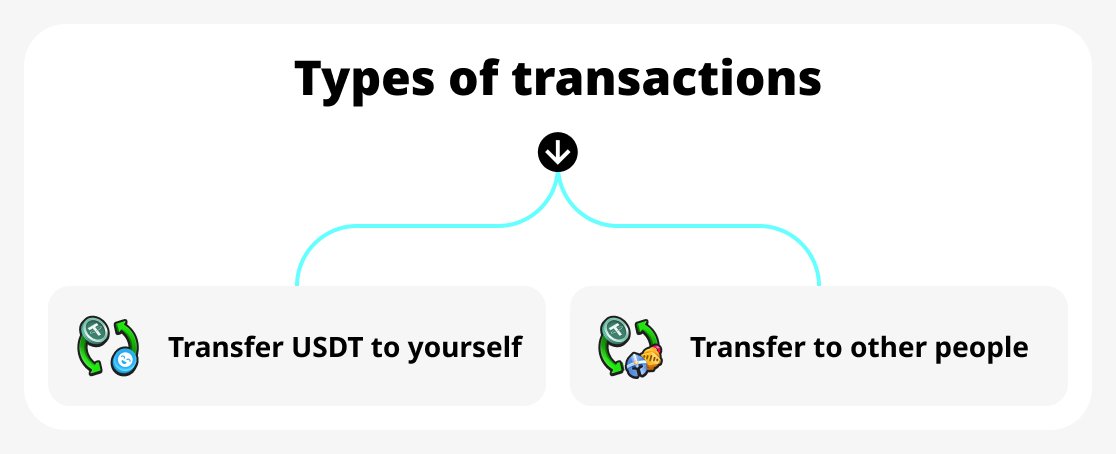 Types of transactions

Transfer USDT to yourself

Transfer to other people